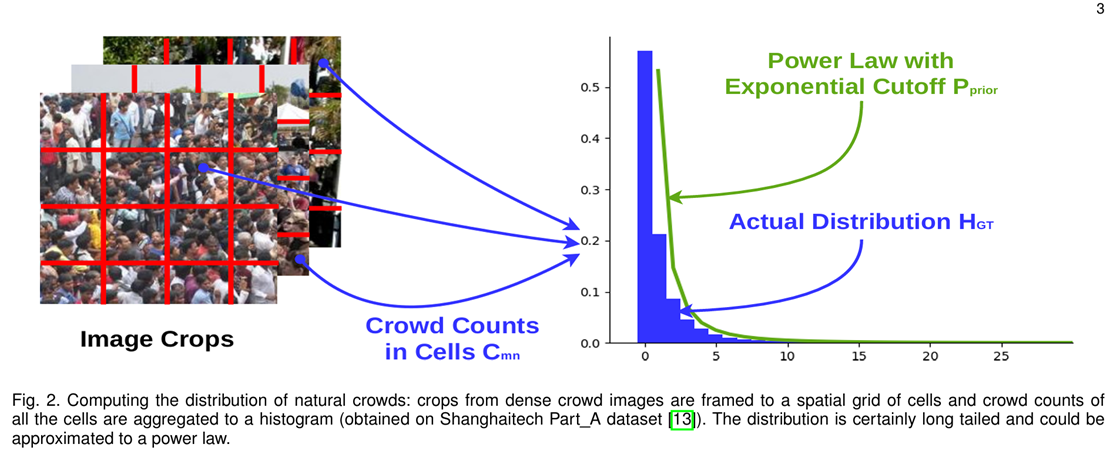 3

Image Crops

Crowd Counts in Cells $C_{mn}$

Power Law with Exponential Cutoff $P_{prior}$

Actual Distribution $H_{GT}$

0.5
0.4
0.3
0.2
0.1
0.0

0 5 10 15 20 25

Fig. 2. Computing the distribution of natural crowds: crops from dense crowd images are framed to a spatial grid of cells and crowd counts of all the cells are aggregated to a histogram (obtained on Shanghaitech Part_A dataset [13]). The distribution is certainly long tailed and could be approximated to a power law.